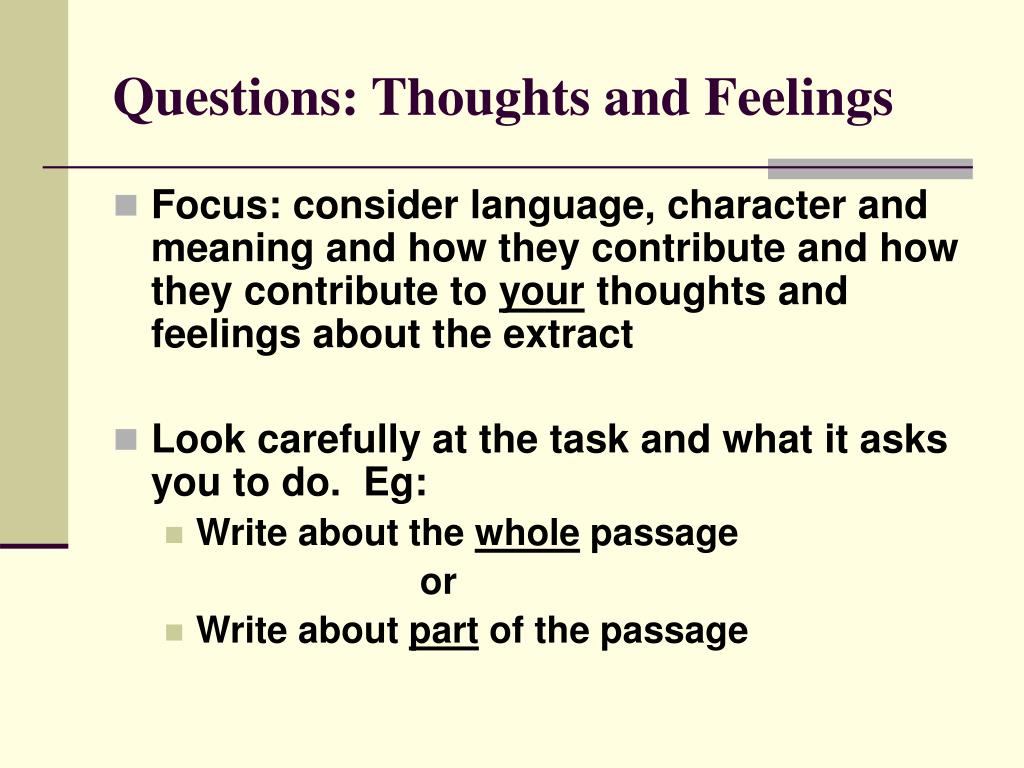 Questions: Thoughts and Feelings

Focus: consider language, character and meaning and how they contribute and how they contribute to your thoughts and feelings about the extract

Look carefully at the task and what it asks you to do. Eg:

Write about the whole passage

or

Write about part of the passage